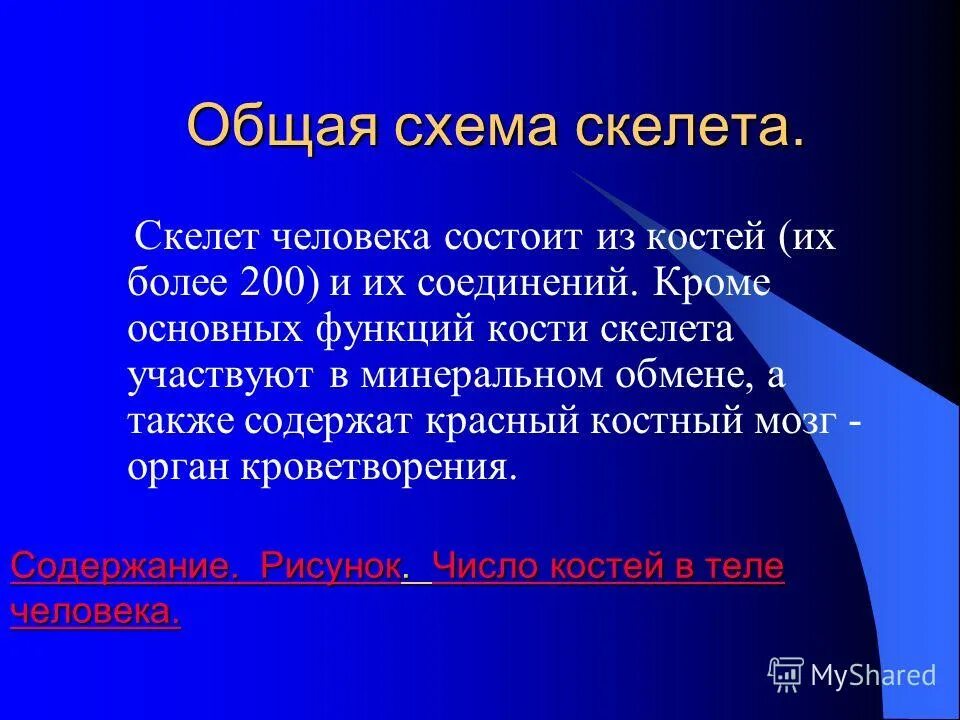 Общая схема скелета.

Скелет человека состоит из костей (их более 200) и их соединений. Кроме основных функций кости скелета участвуют в минеральном обмене, а также содержат красный костный мозг - орган кроветворения.

Содержание. Рисунок. Число костей в теле человека.

MyShared